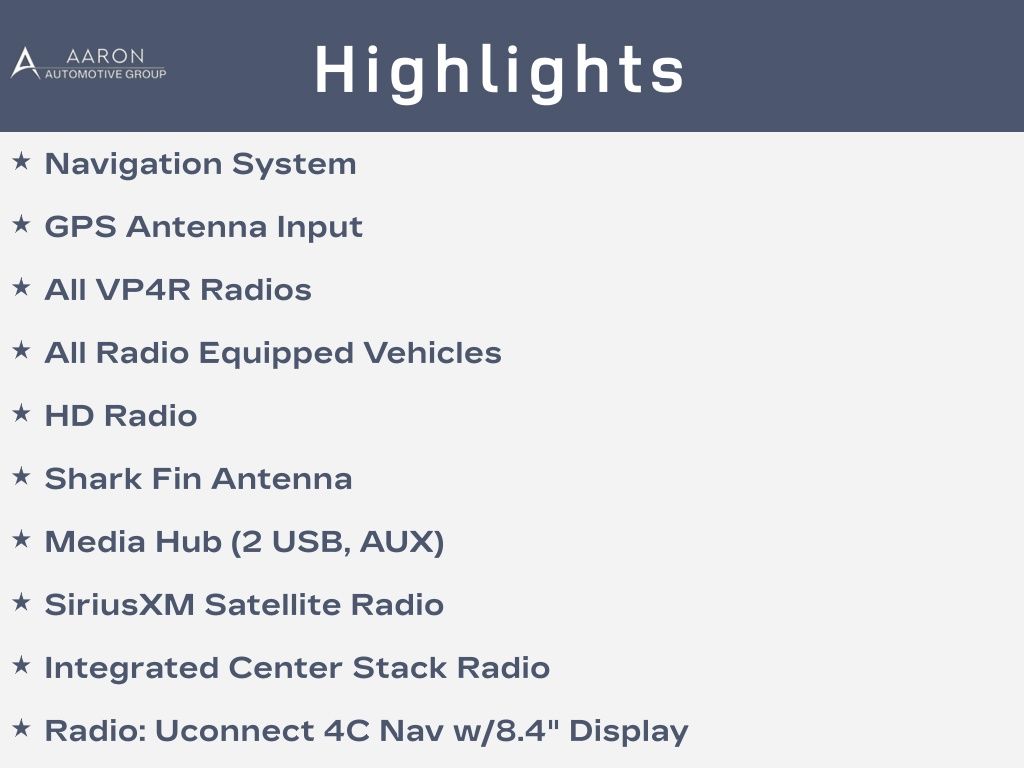 AARON
AUTOMOTIVE GROUP

Highlights

★ Navigation System

★ GPS Antenna Input

★ All VP4R Radios

★ All Radio Equipped Vehicles

★ HD Radio

★ Shark Fin Antenna

★ Media Hub (2 USB, AUX)

★ SiriusXM Satellite Radio

★ Integrated Center Stack Radio

★ Radio: Uconnect 4C Nav w/8.4" Display